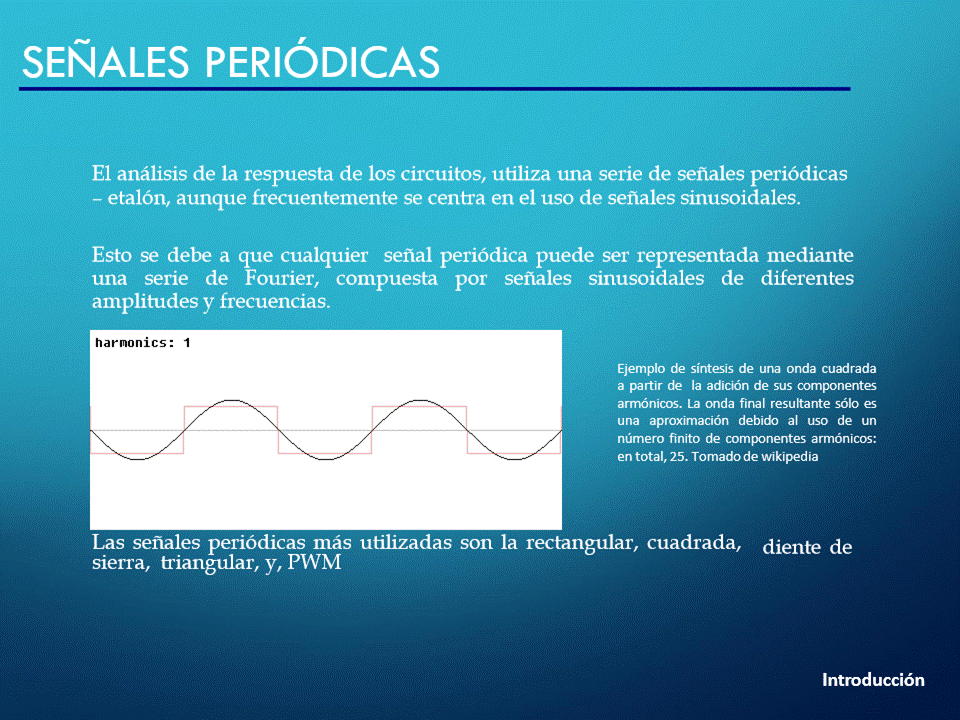 SEÑALES PERIÓDICAS

El análisis de la respuesta de los circuitos, utiliza una serie de señales periódicas – etalón, aunque frecuentemente se centra en el uso de señales sinusoidales.

Esto se debe a que cualquier señal periódica puede ser representada mediante una serie de Fourier, compuesta por señales sinusoidales de diferentes amplitudes y frecuencias.

harmonics: 1

Ejemplo de síntesis de una onda cuadrada a partir de la adición de sus componentes armónicos. La onda final resultante sólo es una aproximación debido al uso de un número finito de componentes armónicos: en total, 25. Tomado de wikipedia

Las señales periódicas más utilizadas son la rectangular, cuadrada, diente de sierra, triangular, y, PWM

Introducción